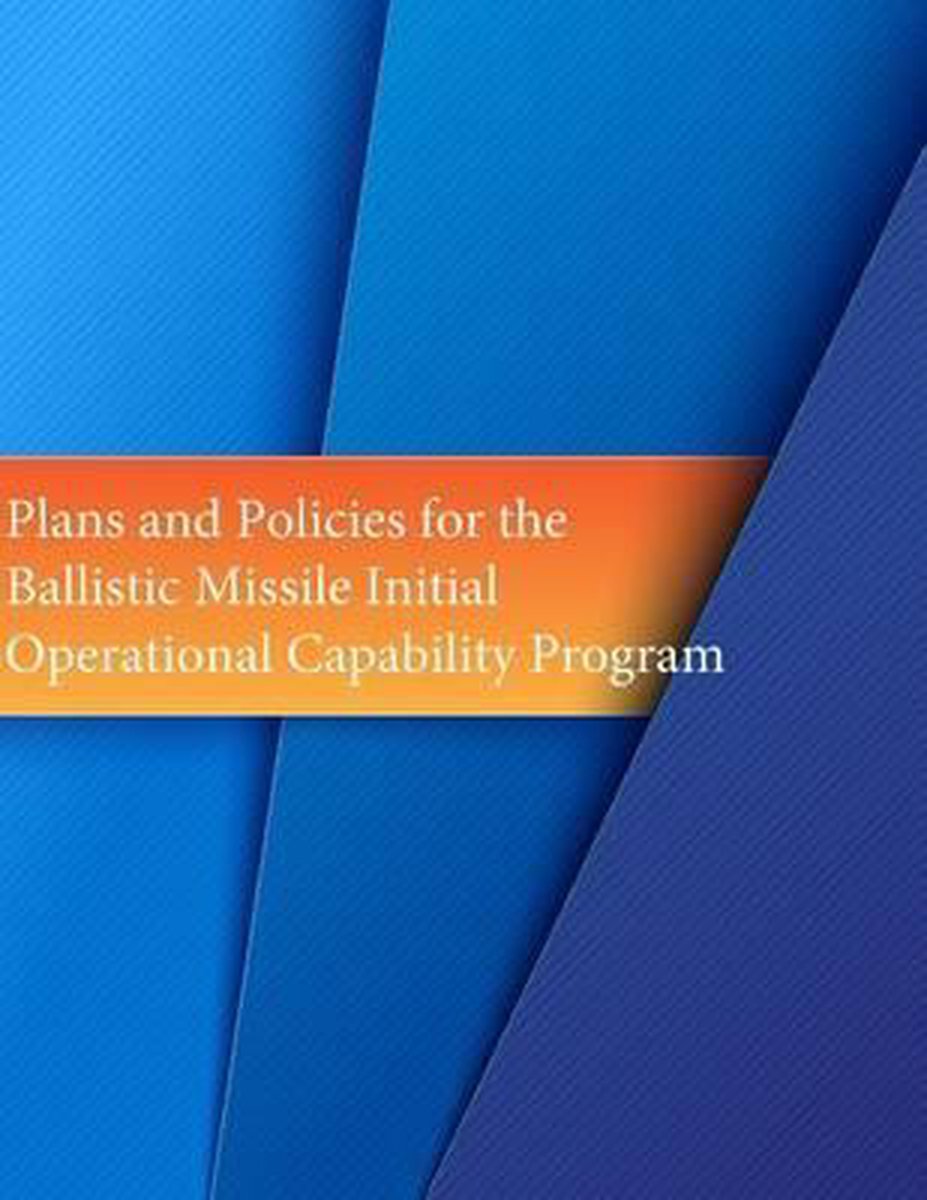 Plans and Policies for the Ballistic Missile Initial Operational Capability Program